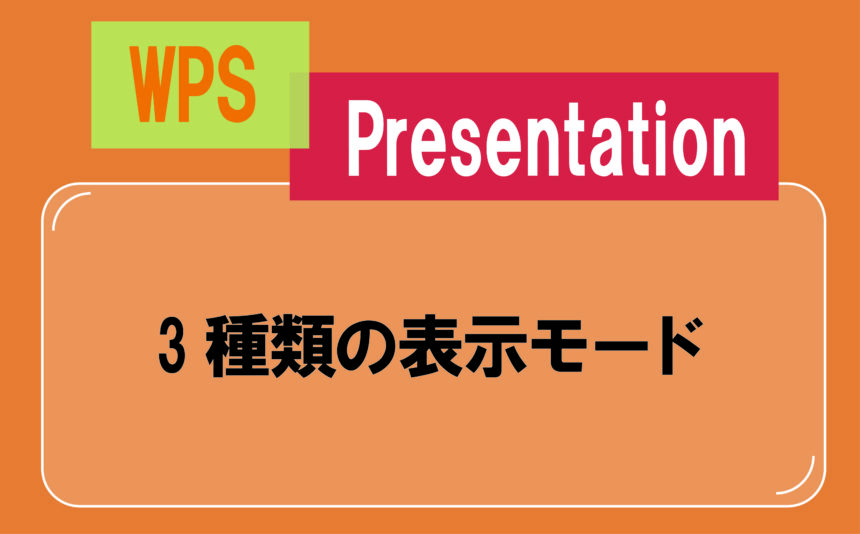 WPS

Presentation

3 種類の表示モード